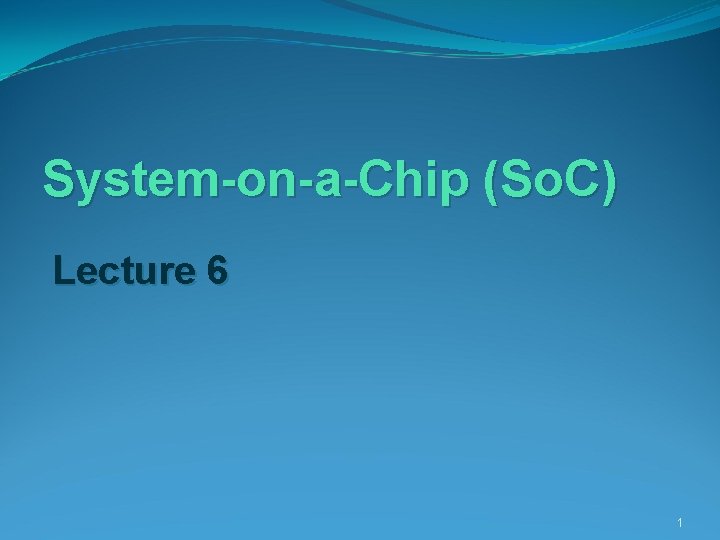 System-on-a-Chip (SoC)

Lecture 6

1